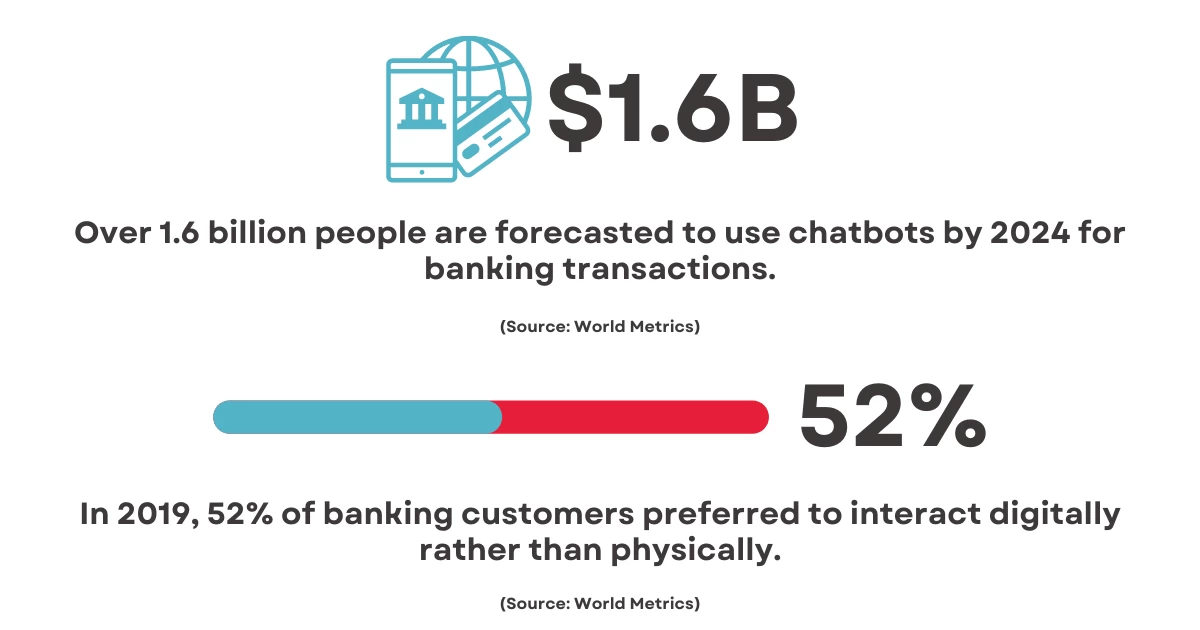 $1.6B

Over 1.6 billion people are forecasted to use chatbots by 2024 for banking transactions.

(Source: World Metrics)

52%

In 2019, 52% of banking customers preferred to interact digitally rather than physically.

(Source: World Metrics)